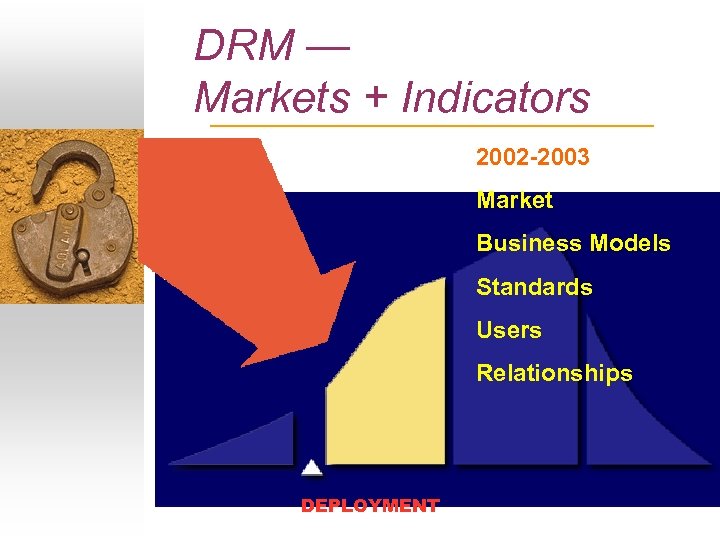 DRM —
Markets + Indicators

2002-2003

Market

Business Models

Standards

Users

Relationships

DEPLOYMENT